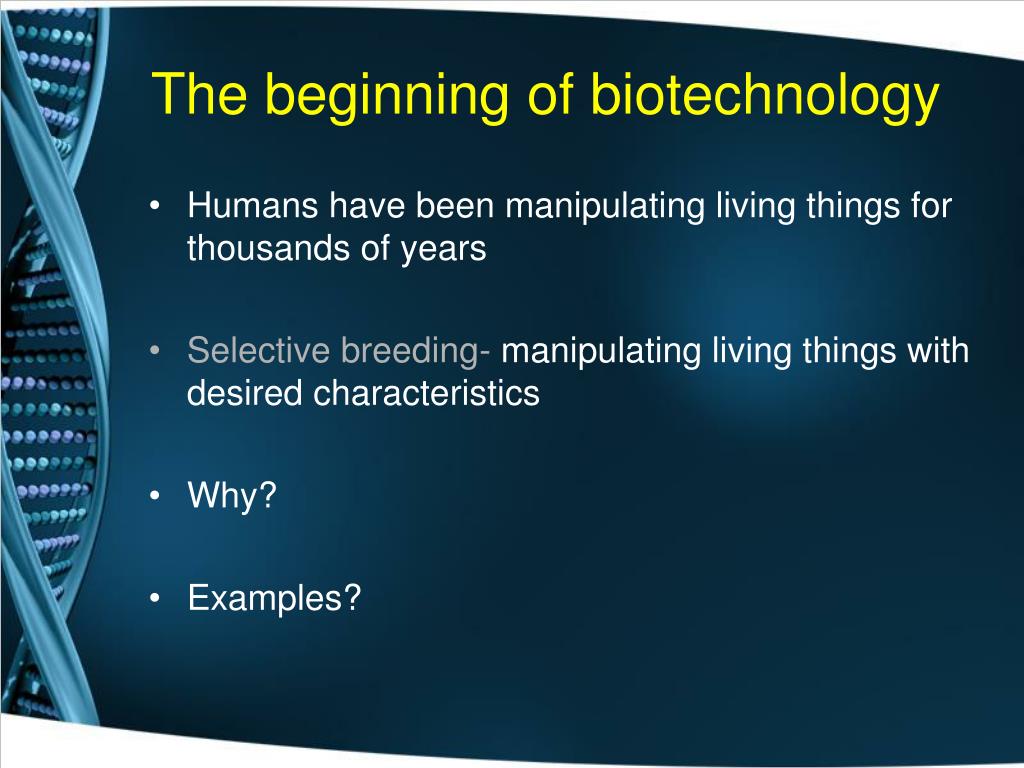 The beginning of biotechnology

• Humans have been manipulating living things for thousands of years

• Selective breeding- manipulating living things with desired characteristics

• Why?

• Examples?